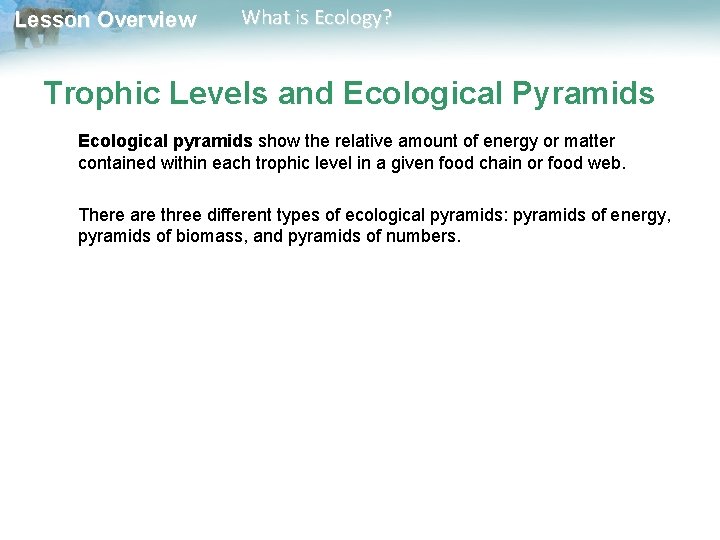 Lesson Overview What is Ecology?

Trophic Levels and Ecological Pyramids

Ecological pyramids show the relative amount of energy or matter contained within each trophic level in a given food chain or food web.

There are three different types of ecological pyramids: pyramids of energy, pyramids of biomass, and pyramids of numbers.